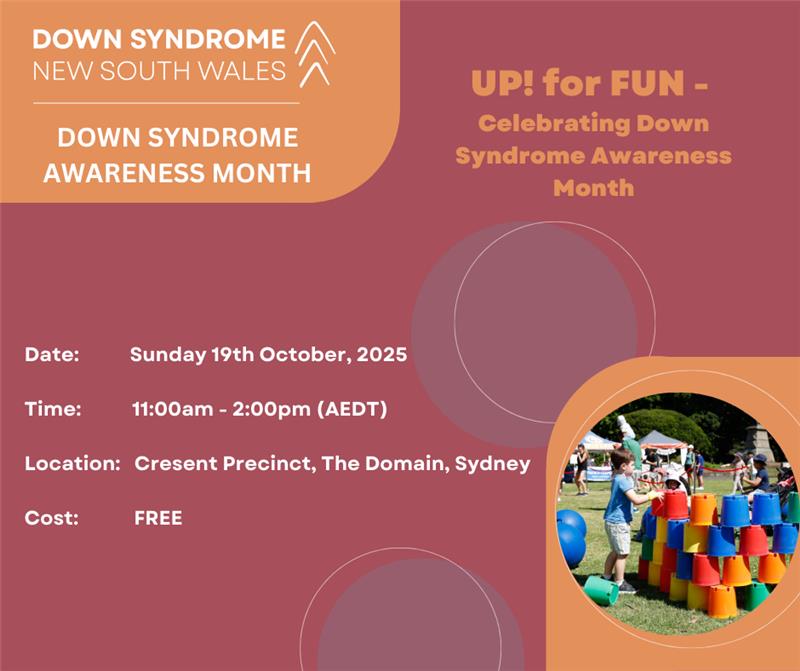 DOWN SYNDROME
NEW SOUTH WALES

DOWN SYNDROME AWARENESS MONTH

UP! for FUN -
Celebrating Down Syndrome Awareness Month

Date: Sunday 19th October, 2025

Time: 11:00am - 2:00pm (AEDT)

Location: Cresent Precinct, The Domain, Sydney

Cost: FREE